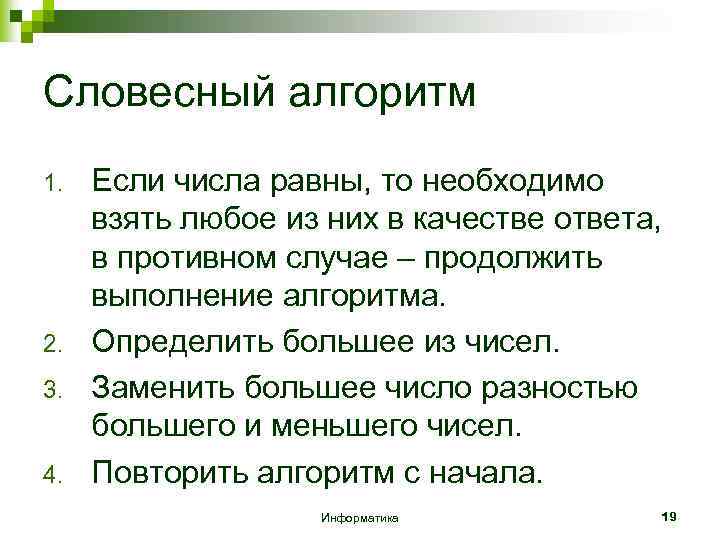 Словесный алгоритм

1. Если числа равны, то необходимо взять любое из них в качестве ответа, в противном случае – продолжить выполнение алгоритма.
2. Определить большее из чисел.
3. Заменить большее число разностью большего и меньшего чисел.
4. Повторить алгоритм с начала.

Информатика

19